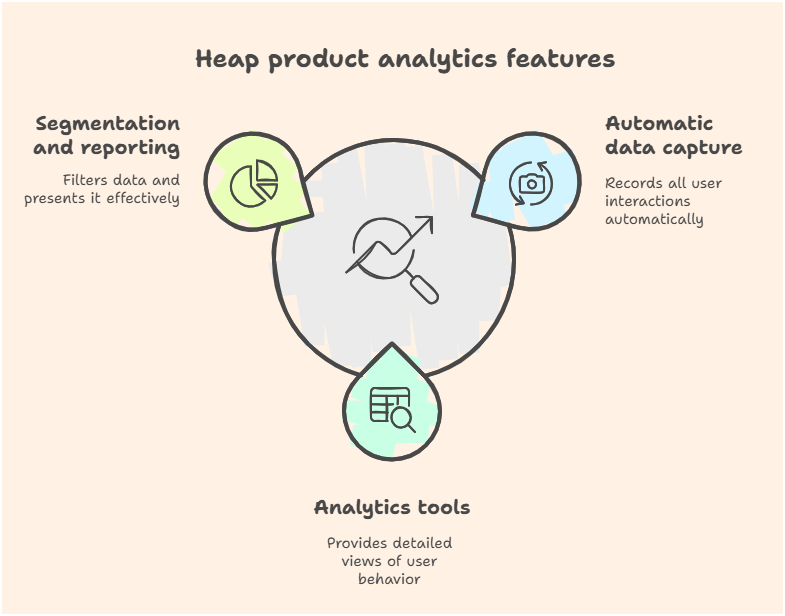 Heap product analytics features

Segmentation and reporting

Filters data and presents it effectively

Automatic data capture

Records all user interactions automatically

Analytics tools

Provides detailed views of user behavior